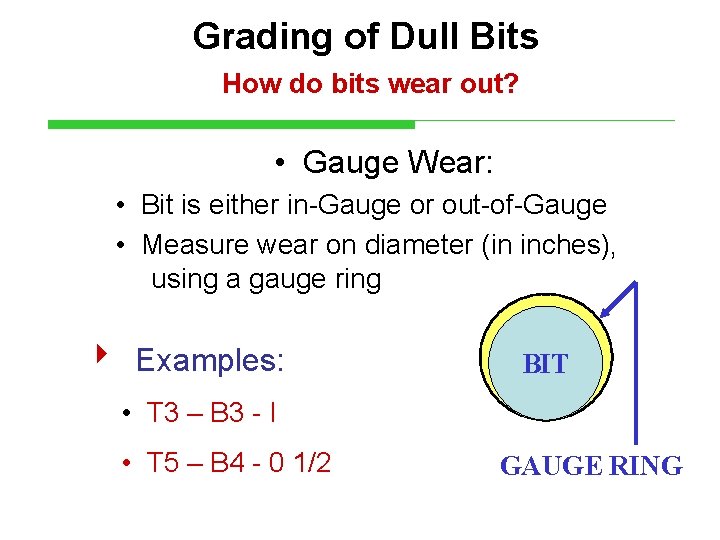 Grading of Dull Bits

How do bits wear out?

• Gauge Wear:

• Bit is either in-Gauge or out-of-Gauge

• Measure wear on diameter (in inches), using a gauge ring

Examples:

• T3 – B3 - I

• T5 – B4 - 0 1/2

BIT

GAUGE RING